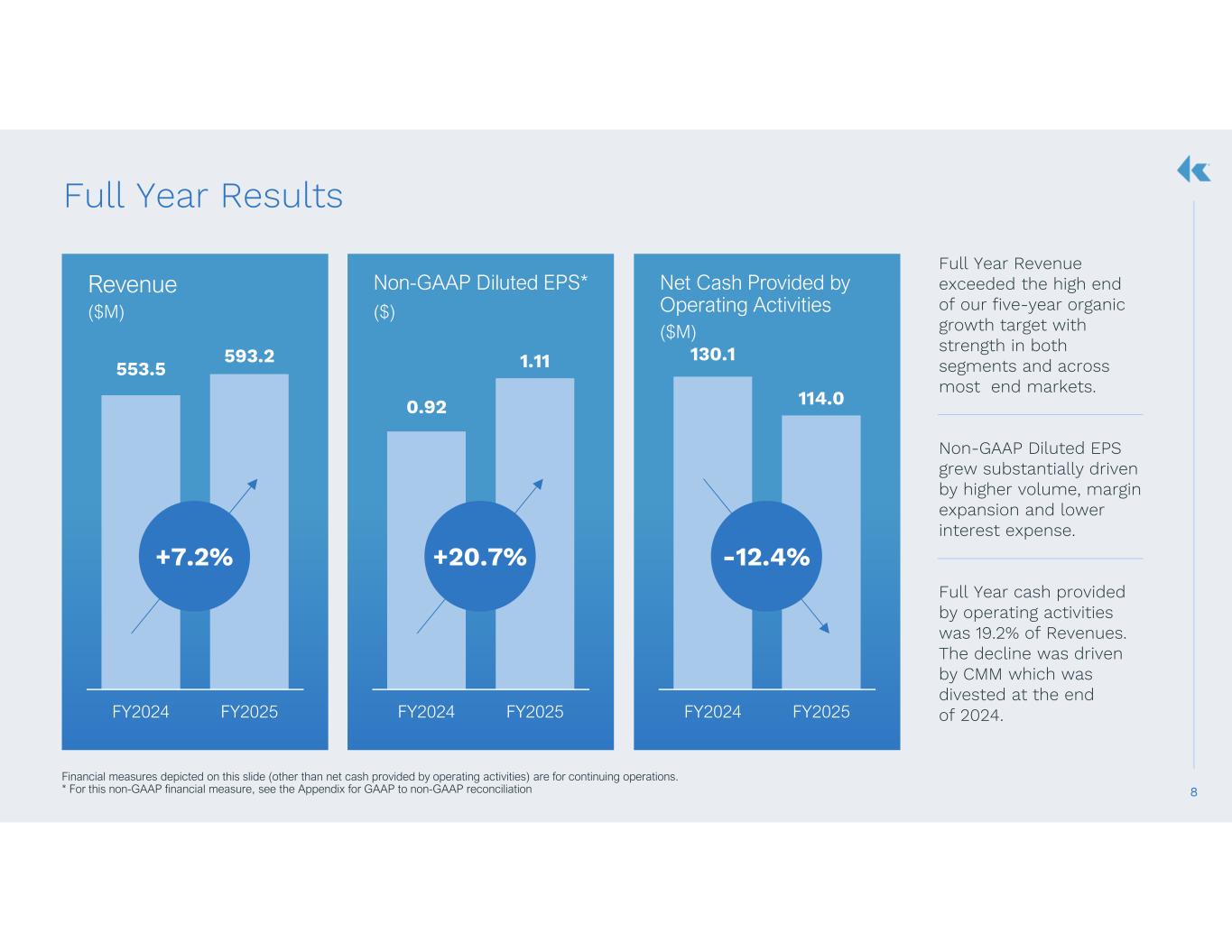 Full Year Results

Revenue
($M)

553.5
593.2
+7.2%
FY2024
FY2025

Non-GAAP Diluted EPS*
($)

0.92
1.11
+20.7%
FY2024
FY2025

Net Cash Provided by Operating Activities
($M)

130.1
114.0
-12.4%
FY2024
FY2025

Full Year Revenue exceeded the high end of our five-year organic growth target with strength in both segments and across most end markets.

Non-GAAP Diluted EPS grew substantially driven by higher volume, margin expansion and lower interest expense.

Full Year cash provided by operating activities was 19.2% of Revenues. The decline was driven by CMM which was divested at the end of 2024.

Financial measures depicted on this slide (other than net cash provided by operating activities) are for continuing operations.
* For this non-GAAP financial measure, see the Appendix for GAAP to non-GAAP reconciliation

8